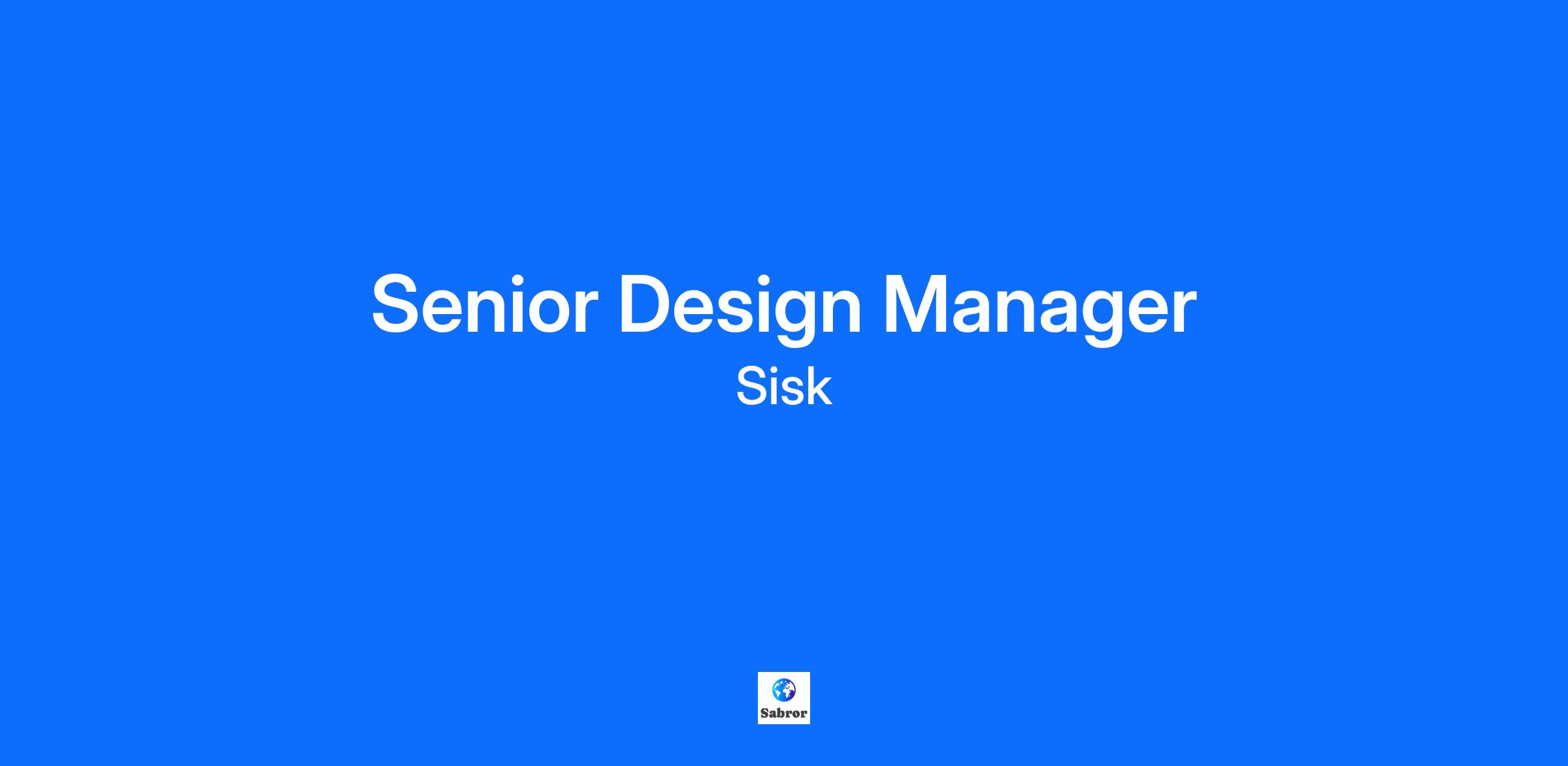 Senior Design Manager
Sisk

Sabror